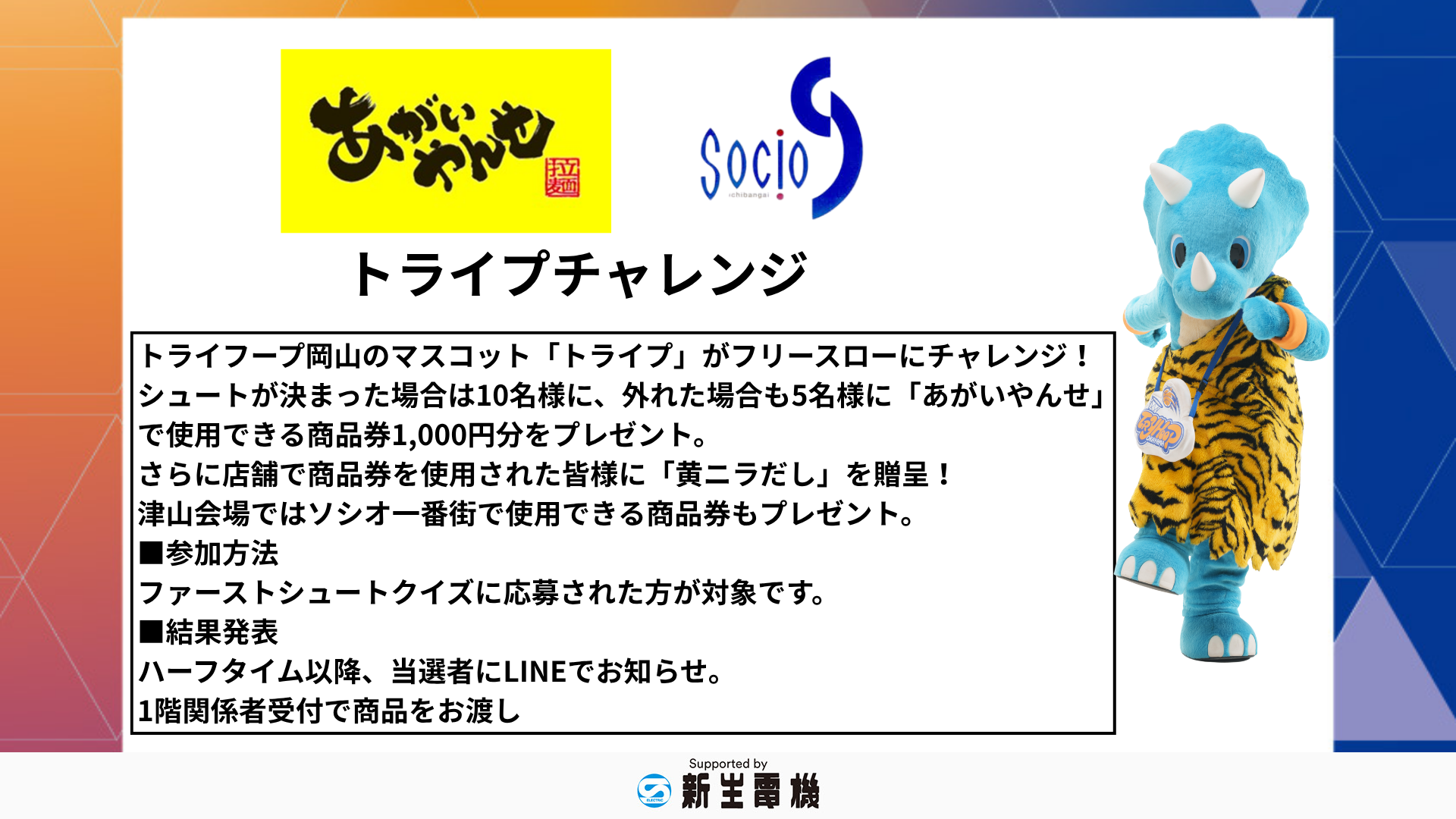 あがいやんせ
拉麺

Socio
ichibangai

トライプチャレンジ

トライフープ岡山のマスコット「トライプ」がフリースローにチャレンジ！
シュートが決まった場合は10名様に、外れた場合も5名様に「あがいやんせ」で使用できる商品券1,000円分をプレゼント。
さらに店舗で商品券を使用された皆様に「黄ニラだし」を贈呈！
津山会場ではソシオ一番街で使用できる商品券もプレゼント。
■参加方法
ファーストシュートクイズに応募された方が対象です。
■結果発表
ハーフタイム以降、当選者にLINEでお知らせ。
1階関係者受付で商品をお渡し

Supported by
新生電機